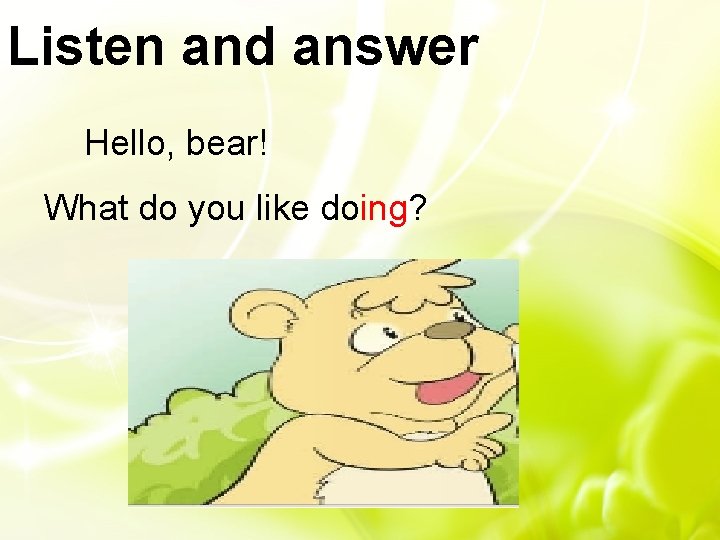 Listen and answer

Hello, bear!

What do you like doing?